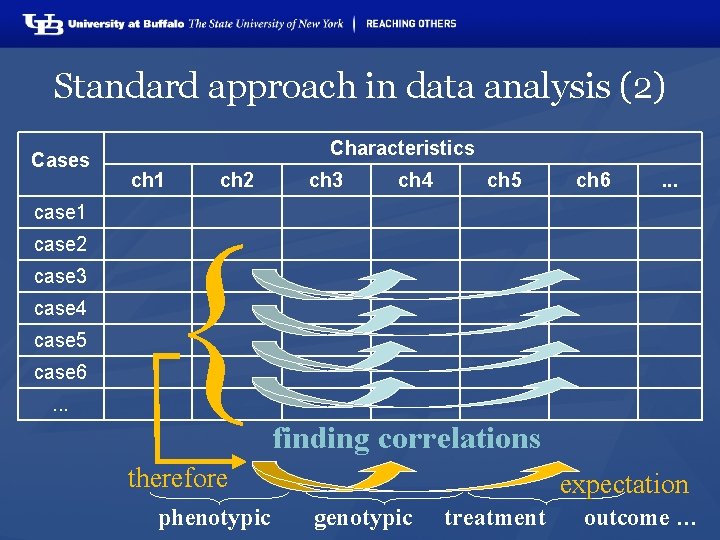 UB University at Buffalo The State University of New York | REACHING OTHERS

Standard approach in data analysis (2)

| Cases | Characteristics | | | | | | |
|---|---|---|---|---|---|---|---|
| | ch1 | ch2 | ch3 | ch4 | ch5 | ch6 | ... |
| case1 | | | | | | | |
| case2 | | | | | | | |
| case3 | | | | | | | |
| case4 | | | | | | | |
| case5 | | | | | | | |
| case6 | | | | | | | |
| ... | | | | | | | |

finding correlations

therefore

expectation

phenotypic genotypic treatment outcome ...